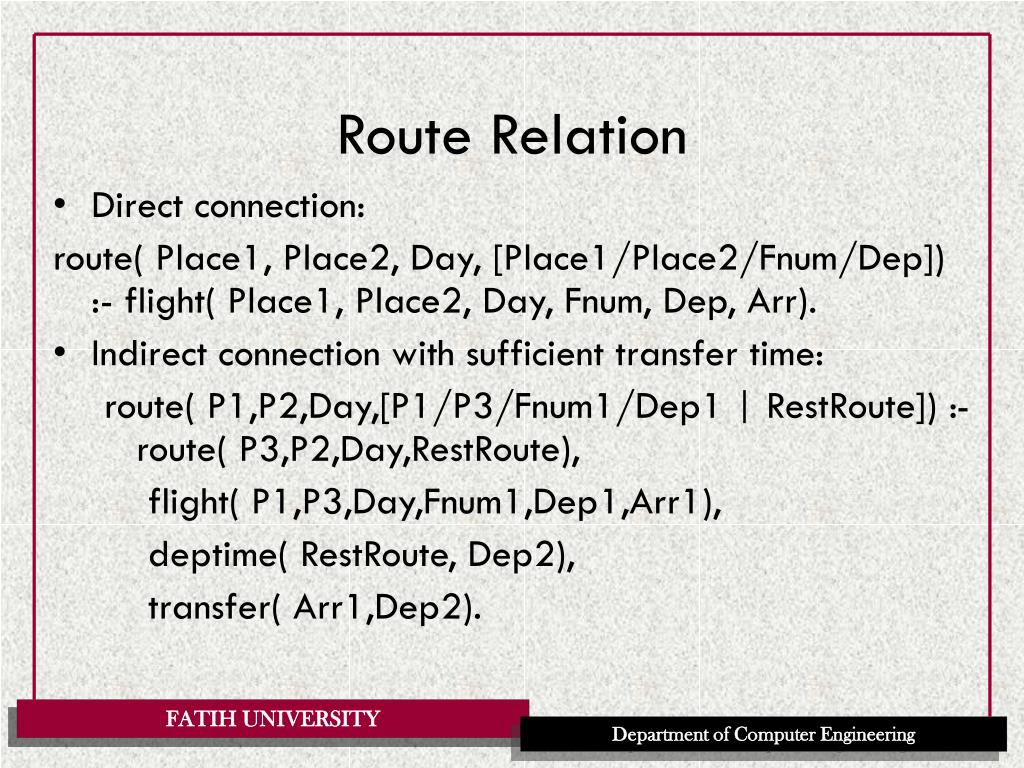 Route Relation

• Direct connection:

route( Place1, Place2, Day, [Place1/Place2/Fnum/Dep]) :- flight( Place1, Place2, Day, Fnum, Dep, Arr).

• Indirect connection with sufficient transfer time:

route( P1,P2,Day,[P1/P3/Fnum1/Dep1 | RestRoute]) :- route( P3,P2,Day,RestRoute),

flight( P1,P3,Day,Fnum1,Dep1,Arr1),

deptime( RestRoute, Dep2),

transfer( Arr1,Dep2).

FATIH UNIVERSITY

Department of Computer Engineering